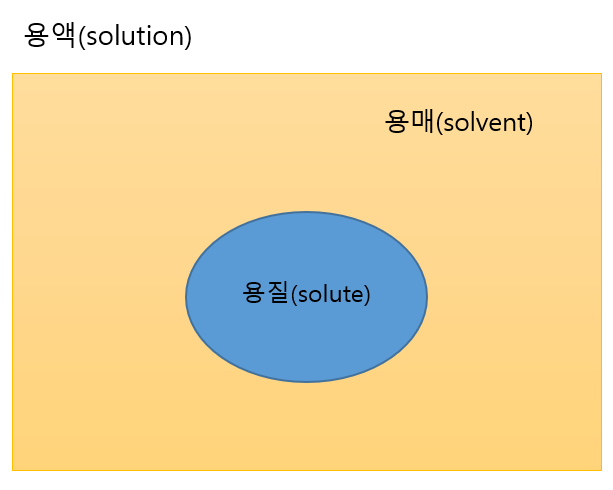 용액(solution)

용매(solvent)

용질(solute)